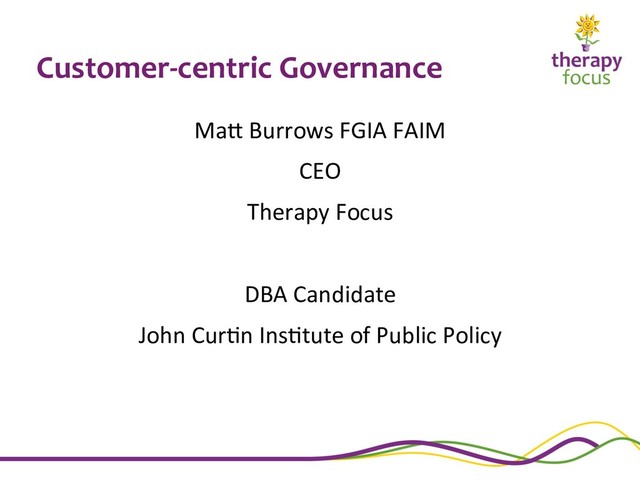 Customer-centric Governance

therapy focus

Matt Burrows FGIA FAIM

CEO

Therapy Focus

DBA Candidate

John Curtin Institute of Public Policy